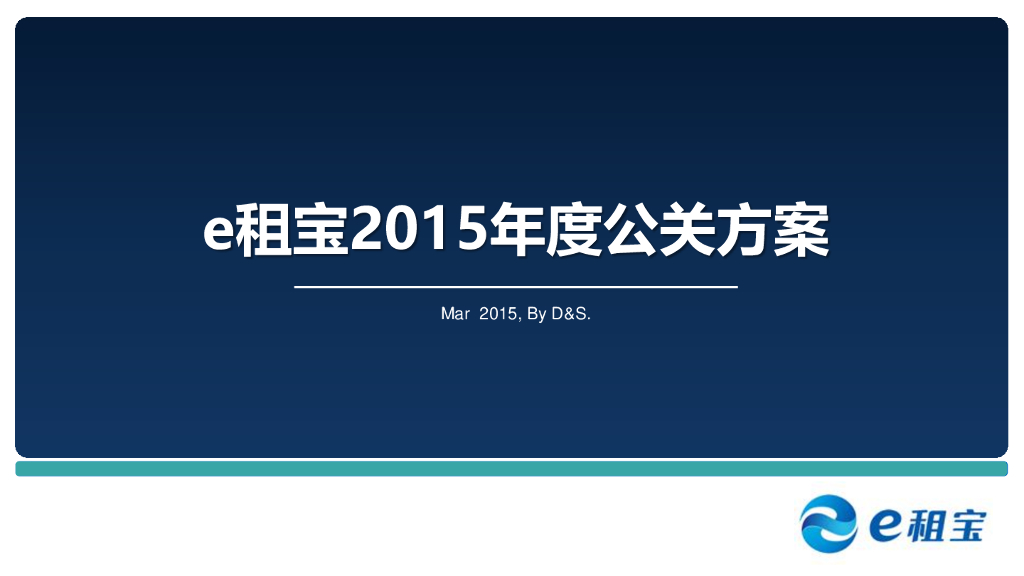 e租宝2015年度公关方案

Mar 2015, By D&S.

e租宝